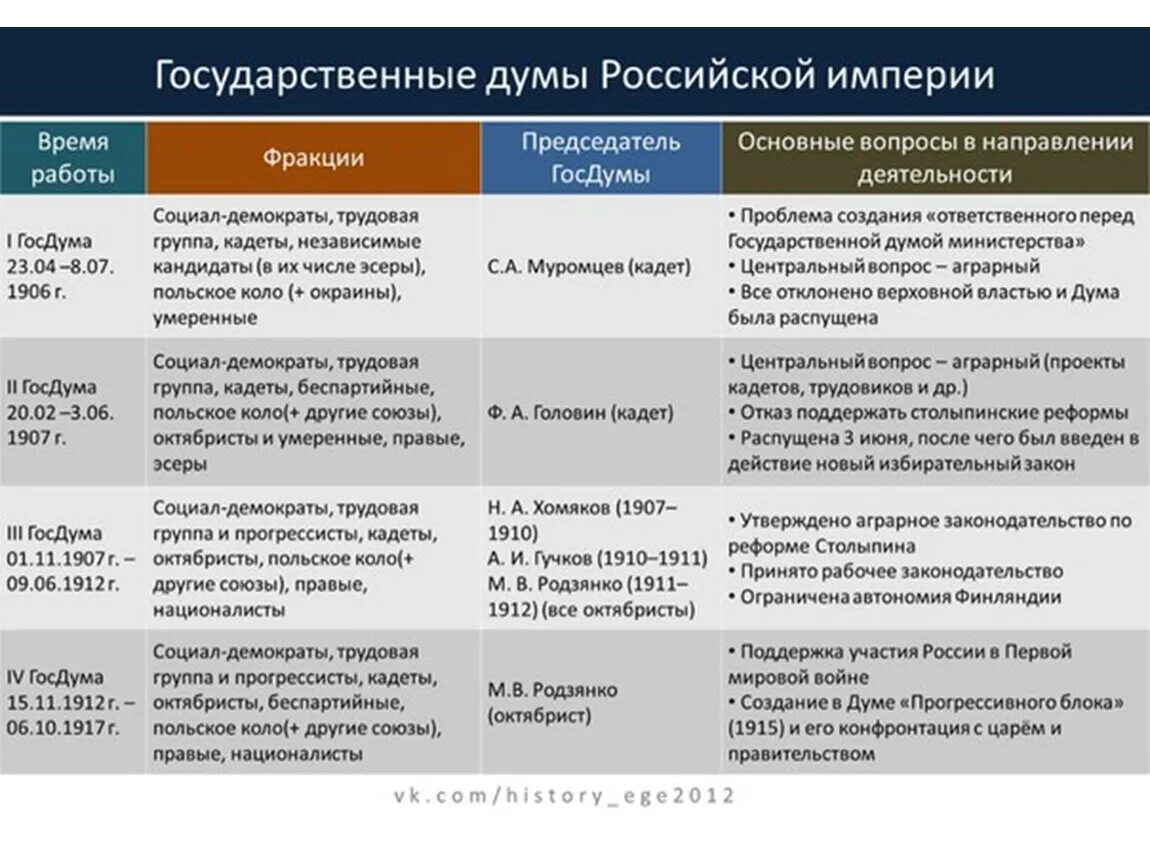 Государственные думы Российской империи

| Время работы | Фракции | Председатель ГосДумы | Основные вопросы в направлении деятельности |
|---|---|---|---|
| I ГосДума 23.04 –8.07. 1906 г. | Социал-демократы, трудовая группа, кадеты, независимые кандидаты (в их числе эсеры), польское коло (+ окраины), умеренные | С.А. Муромцев (кадет) | • Проблема создания «ответственного перед Государственной думой министерства» • Центральный вопрос – аграрный • Все отклонено верховной властью и Дума была распущена |
| II ГосДума 20.02 –3.06. 1907 г. | Социал-демократы, трудовая группа, кадеты, беспартийные, польское коло(+ другие союзы), октябристы и умеренные, правые, эсеры | Ф. А. Головин (кадет) | • Центральный вопрос – аграрный (проекты кадетов, трудовиков и др.) • Отказ поддержать столыпинские реформы • Распущена 3 июня, после чего был введен в действие новый избирательный закон |
| III ГосДума 01.11.1907 г. – 09.06.1912 г. | Социал-демократы, трудовая группа и прогрессисты, кадеты, октябристы, польское коло(+ другие союзы), правые, националисты | Н. А. Хомяков (1907–1910) А. И. Гучков (1910–1911) М. В. Родзянко (1911–1912) (все октябристы) | • Утверждено аграрное законодательство по реформе Столыпина • Принято рабочее законодательство • Ограничена автономия Финляндии |
| IV ГосДума 15.11.1912 г. – 06.10.1917 г. | Социал-демократы, трудовая группа и прогрессисты, кадеты, октябристы, беспартийные, польское коло(+ другие союзы), правые, националисты | М.В. Родзянко (октябрист) | • Поддержка участия России в Первой мировой войне • Создание в Думе «Прогрессивного блока» (1915) и его конфронтация с царём и правительством |

vk.com/history_ege2012